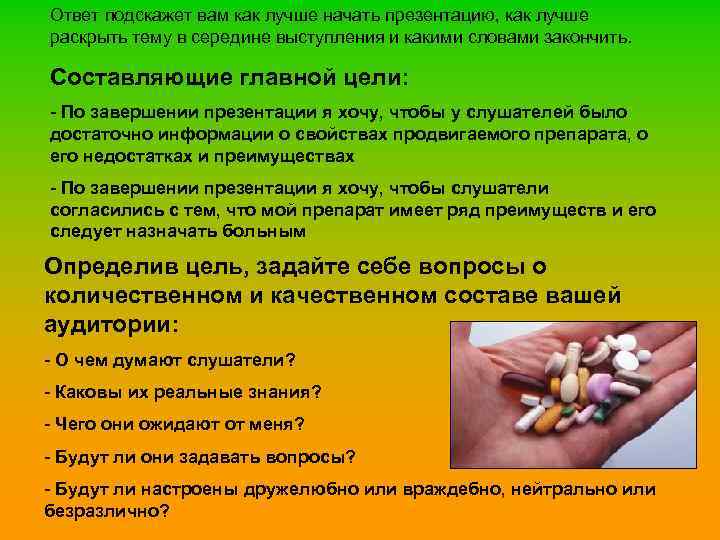 Ответ подскажет вам как лучше начать презентацию, как лучше раскрыть тему в середине выступления и какими словами закончить.

Составляющие главной цели:

- По завершении презентации я хочу, чтобы у слушателей было достаточно информации о свойствах продвигаемого препарата, о его недостатках и преимуществах

- По завершении презентации я хочу, чтобы слушатели согласились с тем, что мой препарат имеет ряд преимуществ и его следует назначать больным

Определив цель, задайте себе вопросы о количественном и качественном составе вашей аудитории:

- О чем думают слушатели?

- Каковы их реальные знания?

- Чего они ожидают от меня?

- Будут ли они задавать вопросы?

- Будут ли настроены дружелюбно или враждебно, нейтрально или безразлично?